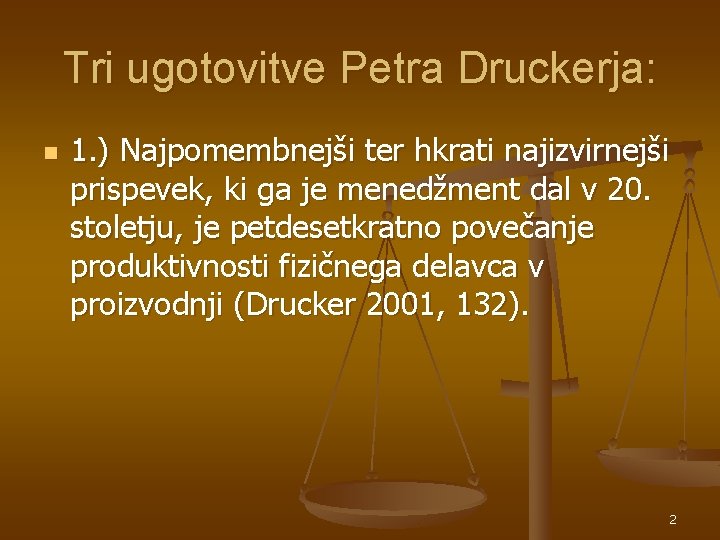 Tri ugotovitve Petra Druckerja:

1.) Najpomembnejši ter hkrati najizvirnejši prispevek, ki ga je menedžment dal v 20. stoletju, je petdesetkratno povečanje produktivnosti fizičnega delavca v proizvodnji (Drucker 2001, 132).

2